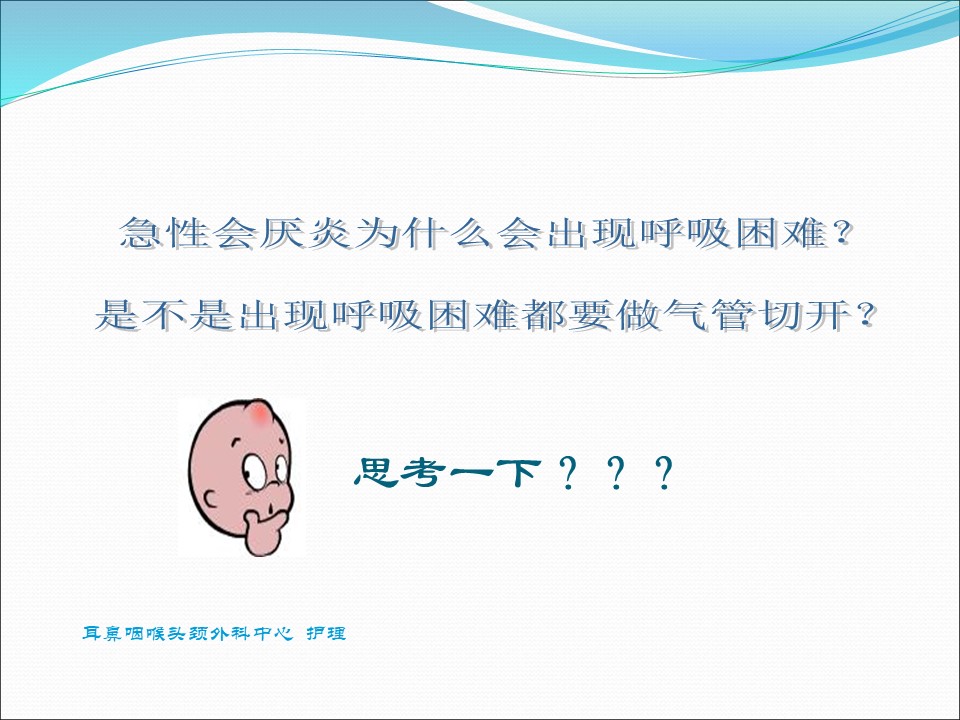 急性会厌炎为什么会出现呼吸困难？

是不是出现呼吸困难都要做气管切开？

思考一下？？？

耳鼻咽喉头颈外科中心 护理